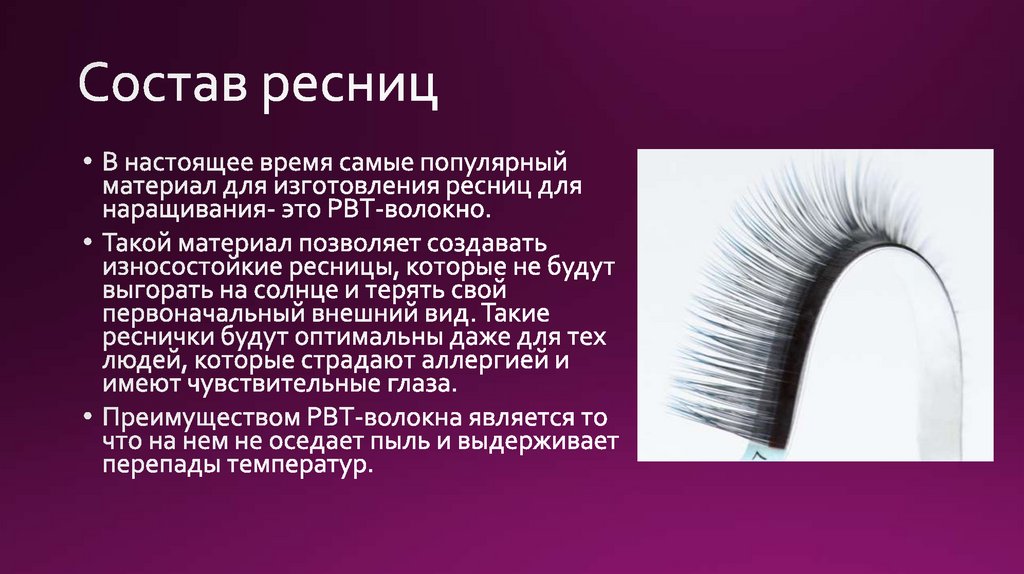 Состав ресниц

• В настоящее время самые популярный материал для изготовления ресниц для наращивания- это PBT-волокно.

• Такой материал позволяет создавать износостойкие ресницы, которые не будут выгорать на солнце и терять свой первоначальный внешний вид. Такие реснички будут оптимальны даже для тех людей, которые страдают аллергией и имеют чувствительные глаза.

• Преимуществом PBT-волокна является то что на нем не оседает пыль и выдерживает перепады температур.